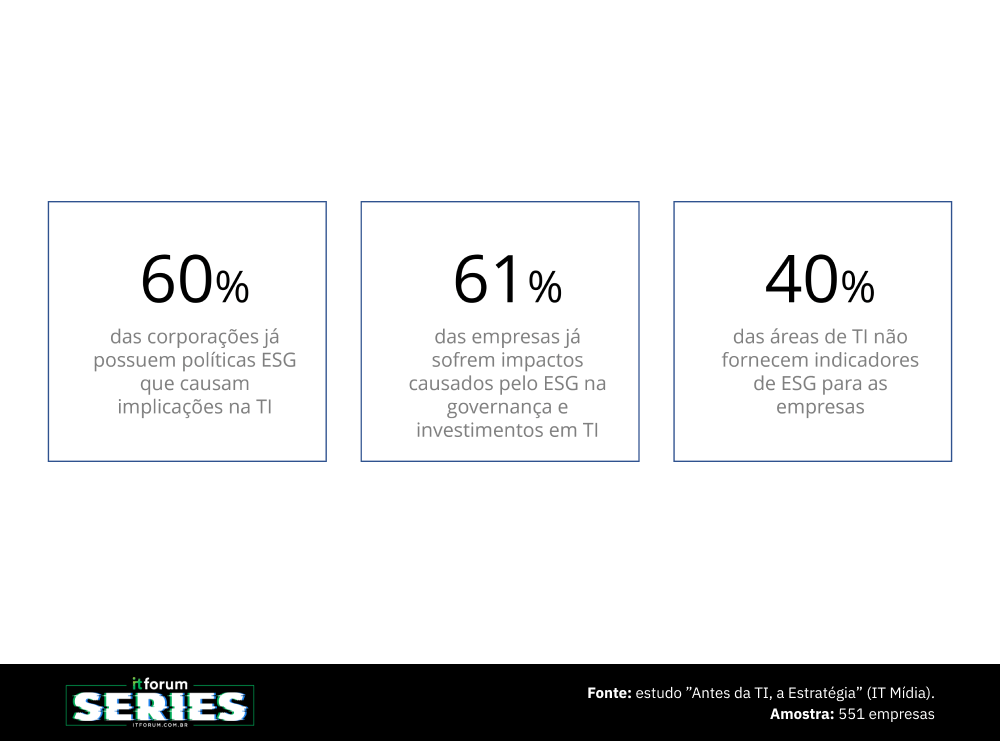 60%

das corporações já possuem políticas ESG que causam implicações na TI

61%

das empresas já sofrem impactos causados pelo ESG na governança e investimentos em TI

40%

das áreas de TI não fornecem indicadores de ESG para as empresas

itforum
SERIES
ITFORUM.COM.BR

Fonte: estudo "Antes da TI, a Estratégia" (IT Mídia).
Amostra: 551 empresas